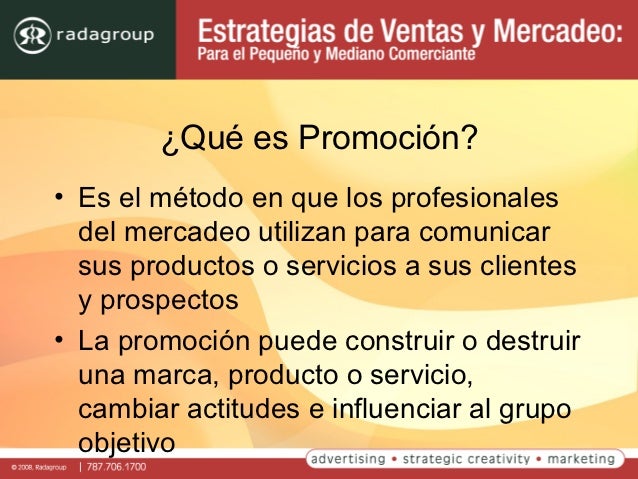 radagroup

Estrategias de Ventas y Mercadeo:
Para el Pequeño y Mediano Comerciante

¿Qué es Promoción?

• Es el método en que los profesionales del mercadeo utilizan para comunicar sus productos o servicios a sus clientes y prospectos

• La promoción puede construir o destruir una marca, producto o servicio, cambiar actitudes e influenciar al grupo objetivo

© 2008, Radagroup | 787.706.1700

advertising • strategic creativity • marketing